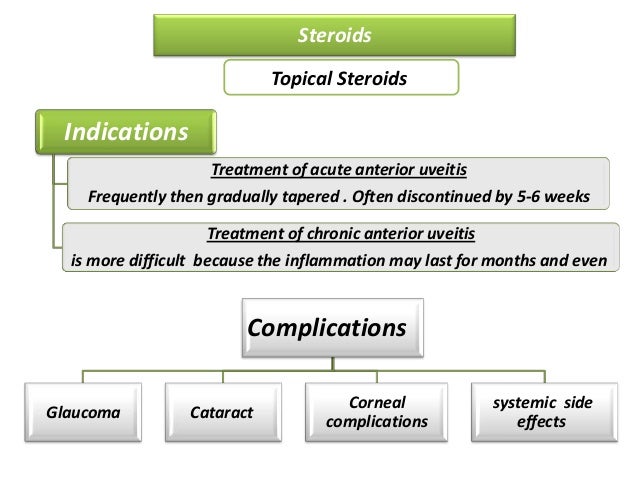 Steroids

Topical Steroids

Indications

Treatment of acute anterior uveitis

Frequently then gradually tapered . Often discontinued by 5-6 weeks

Treatment of chronic anterior uveitis

is more difficult because the inflammation may last for months and even

Complications

Glaucoma

Cataract

Corneal complications

systemic side effects